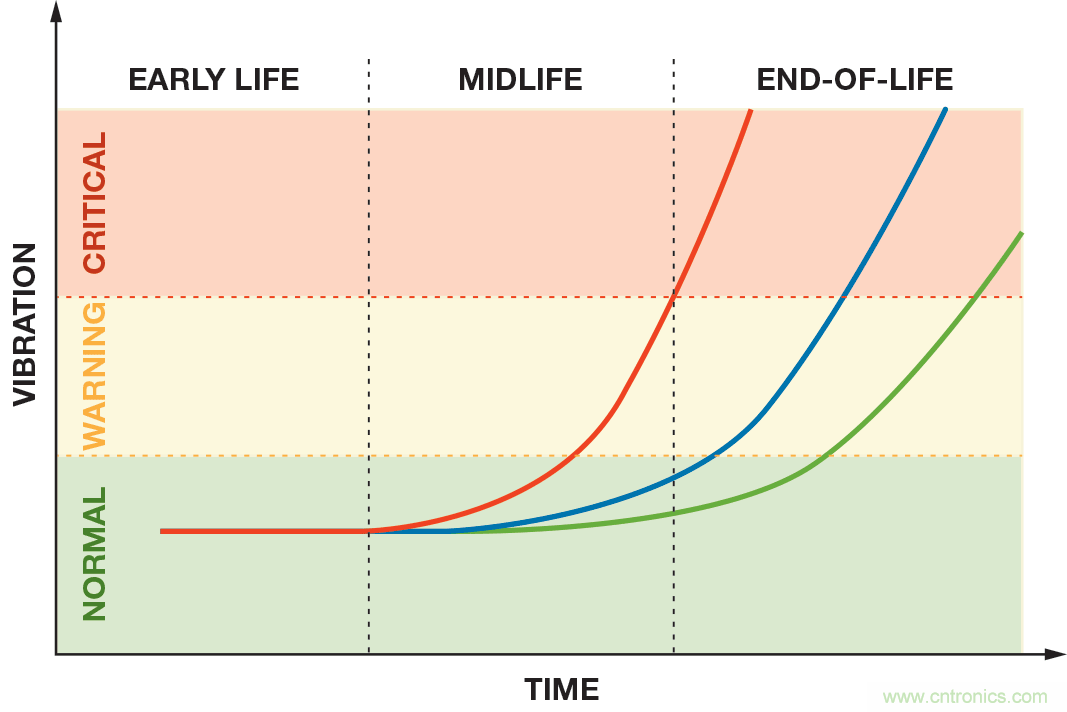 EARLY LIFE
MIDLIFE
END-OF-LIFE

VIBRATION

CRITICAL
WARNING
NORMAL

TIME

www.cntronics.com